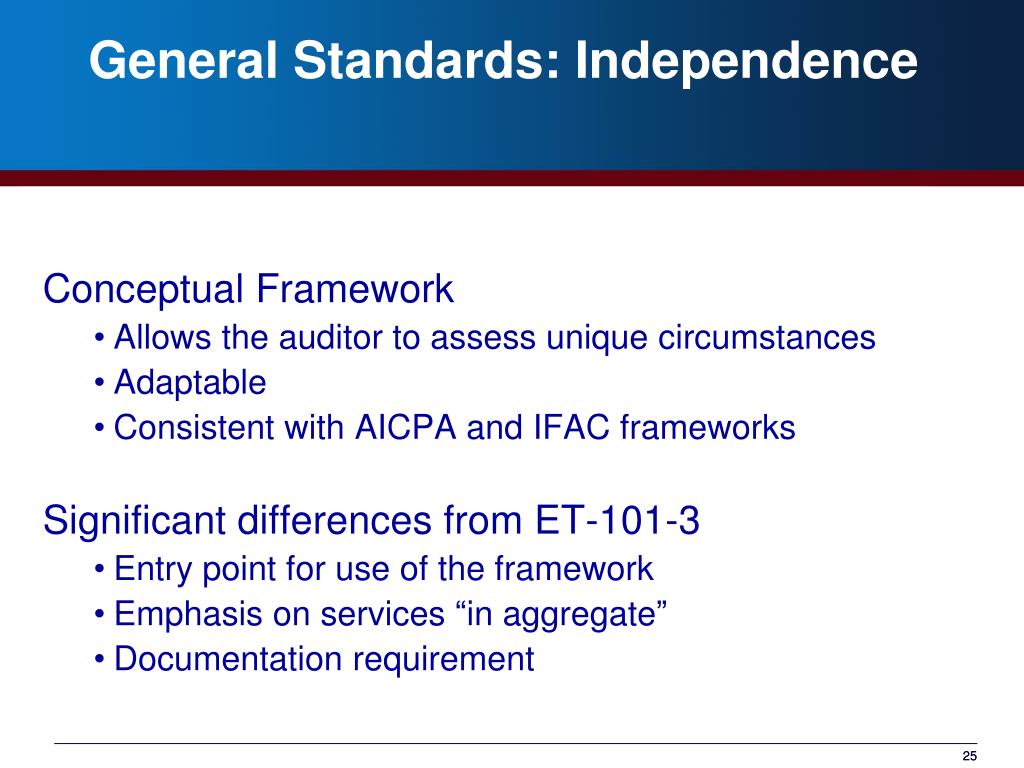 General Standards: Independence

Conceptual Framework

• Allows the auditor to assess unique circumstances
• Adaptable
• Consistent with AICPA and IFAC frameworks

Significant differences from ET-101-3

• Entry point for use of the framework
• Emphasis on services “in aggregate”
• Documentation requirement

25